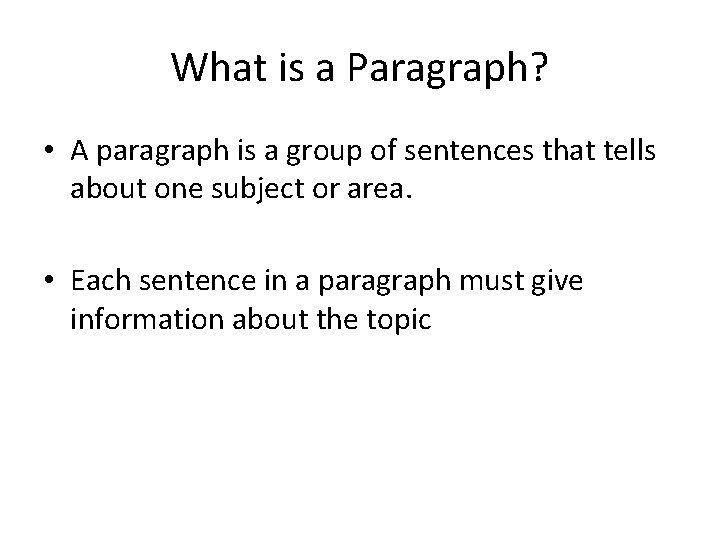 What is a Paragraph?

• A paragraph is a group of sentences that tells about one subject or area.

• Each sentence in a paragraph must give information about the topic